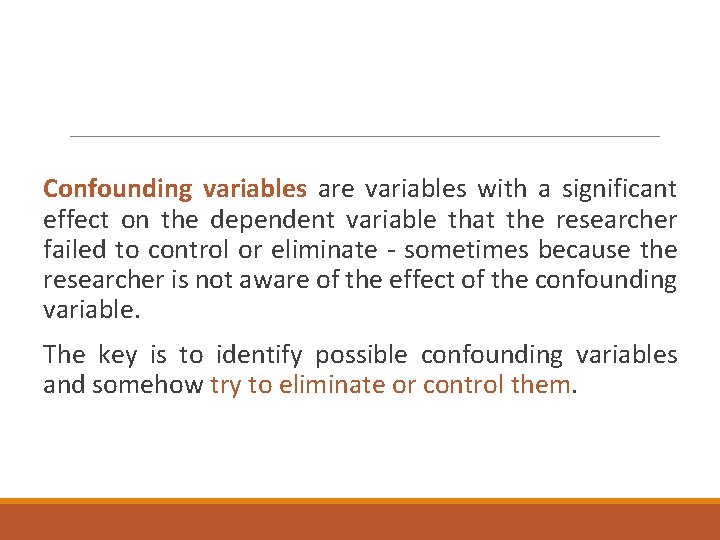 Confounding variables are variables with a significant effect on the dependent variable that the researcher failed to control or eliminate - sometimes because the researcher is not aware of the effect of the confounding variable.

The key is to identify possible confounding variables and somehow try to eliminate or control them.